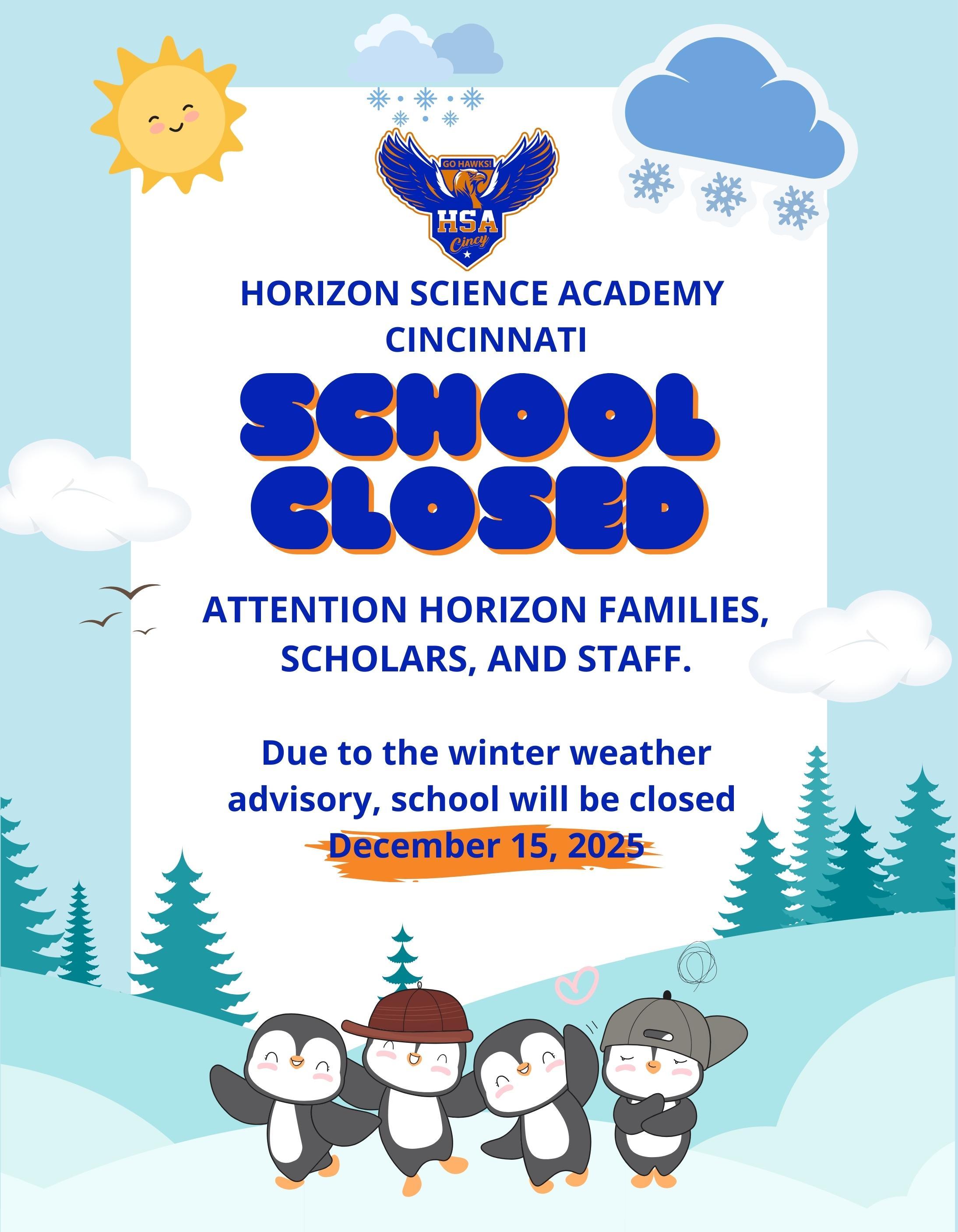 GO HAWKS!
HSA
Cincy

HORIZON SCIENCE ACADEMY CINCINNATI

SCHOOL CLOSED

ATTENTION HORIZON FAMILIES, SCHOLARS, AND STAFF.

Due to the winter weather advisory, school will be closed December 15, 2025